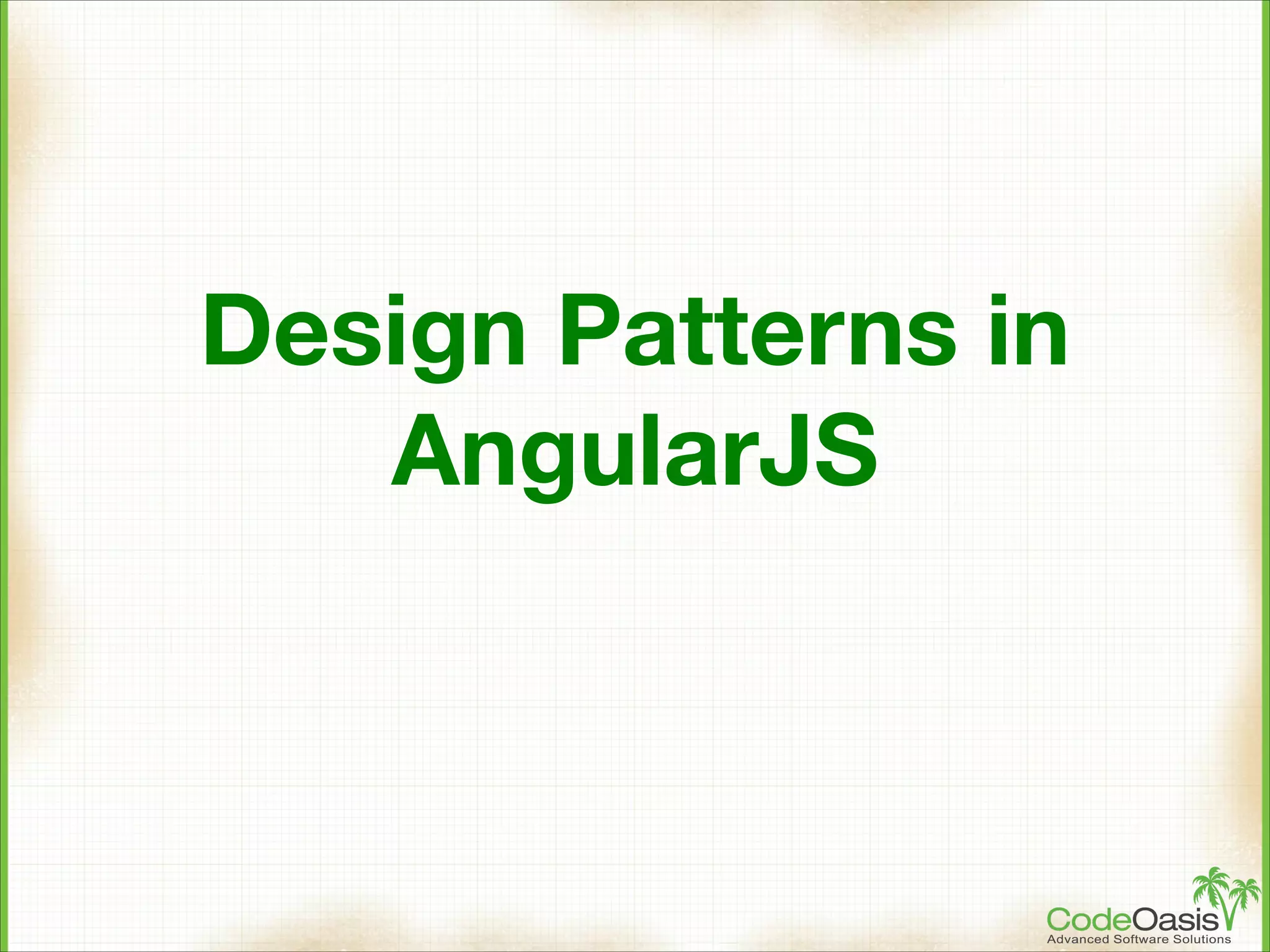 Design Patterns in AngularJS

CodeOasis
Advanced Software Solutions